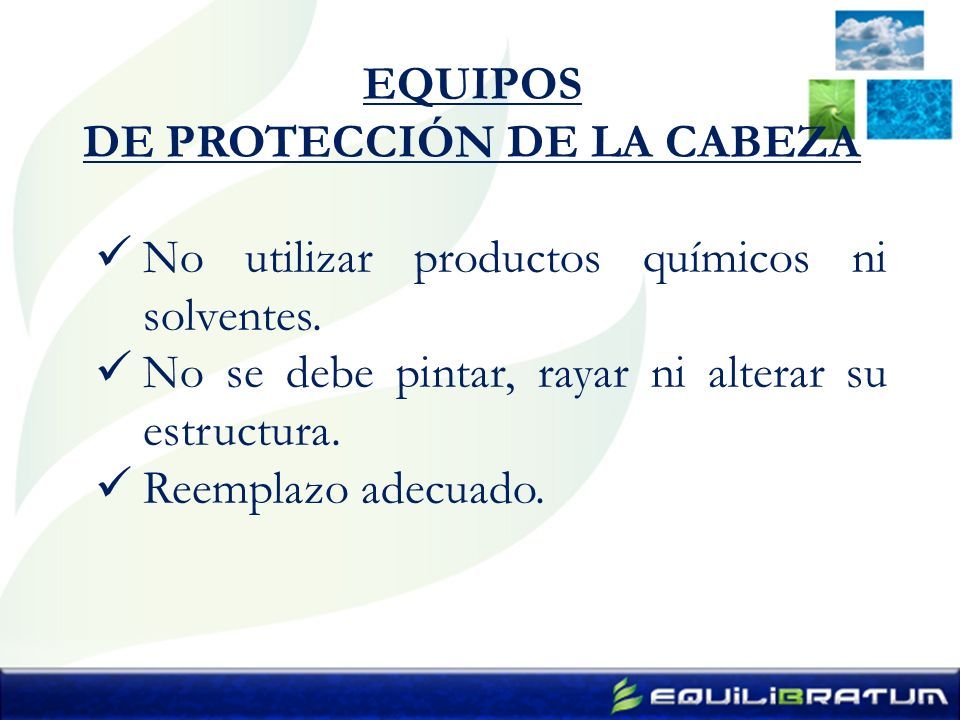 EQUIPOS
DE PROTECCIÓN DE LA CABEZA

✓ No utilizar productos químicos ni solventes.
✓ No se debe pintar, rayar ni alterar su estructura.
✓ Reemplazo adecuado.

EQUILIBRATUM